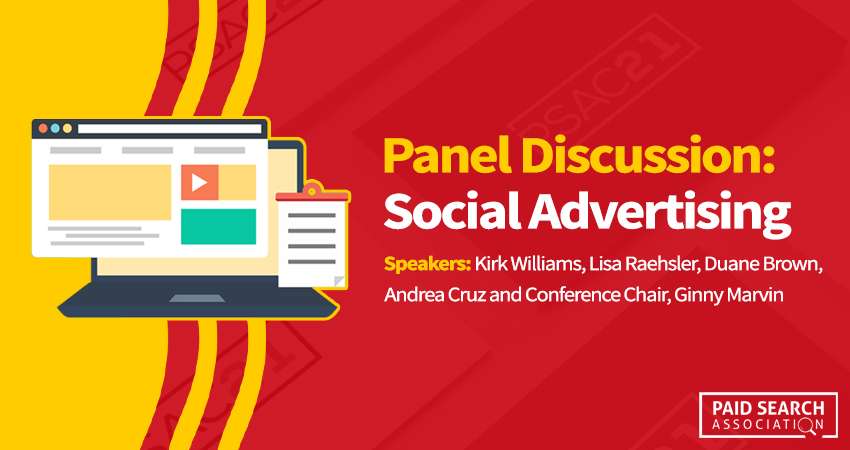 PSAC21

Panel Discussion: Social Advertising

Speakers: Kirk Williams, Lisa Raehsler, Duane Brown, Andrea Cruz and Conference Chair, Ginny Marvin

PAID SEARCH ASSOCIATION